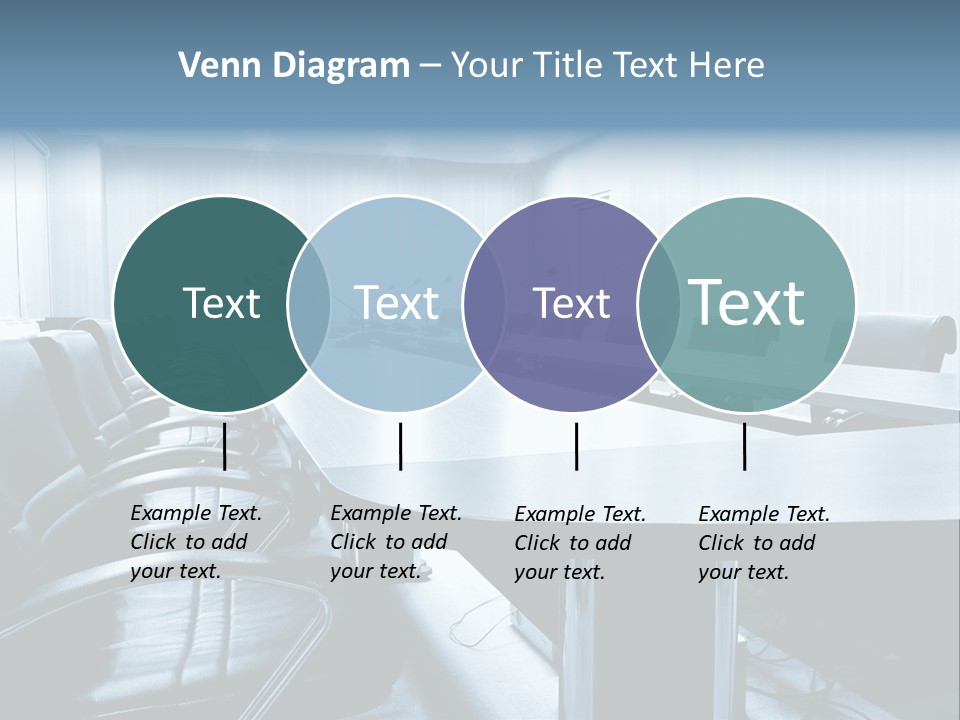 Venn Diagram – Your Title Text Here

Text

Text

Text

Text

Example Text. Click to add your text.

Example Text. Click to add your text.

Example Text. Click to add your text.

Example Text. Click to add your text.